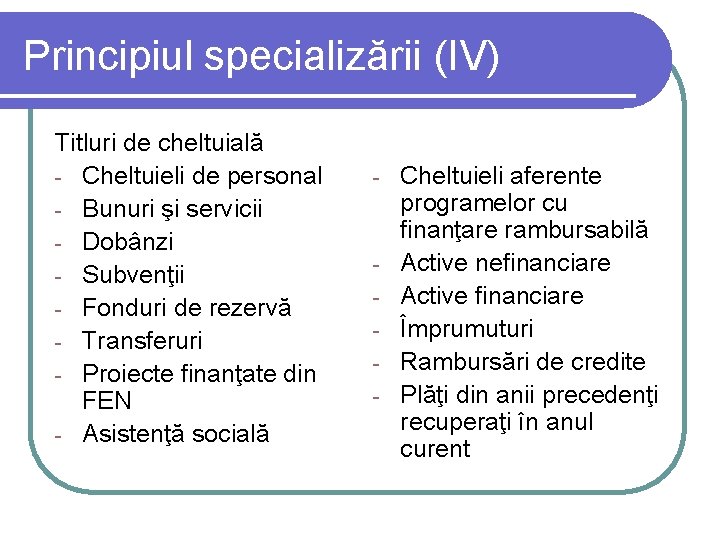 Principiul specializării (IV)

Titluri de cheltuială
- Cheltuieli de personal
- Bunuri şi servicii
- Dobânzi
- Subvenţii
- Fonduri de rezervă
- Transferuri
- Proiecte finanţate din FEN
- Asistenţă socială

- Cheltuieli aferente programelor cu finanţare rambursabilă
- Active nefinanciare
- Active financiare
- Împrumuturi
- Rambursări de credite
- Plăţi din anii precedenţi recuperaţi în anul curent